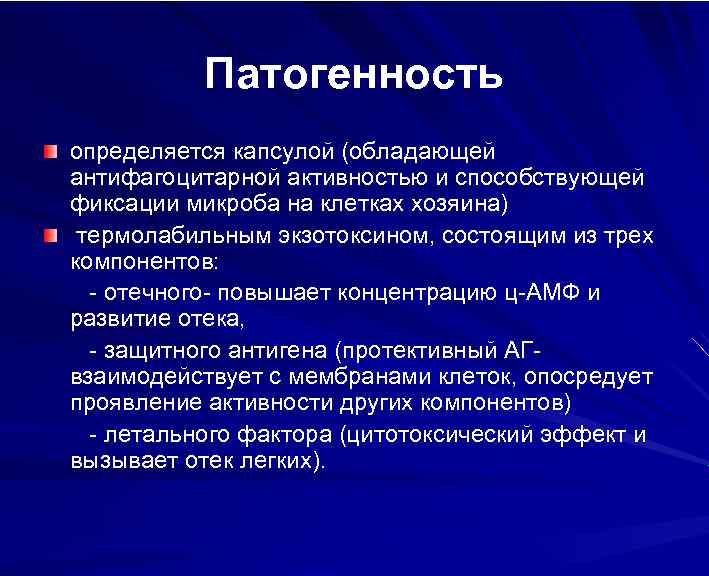 Патогенность

определяется капсулой (обладающей антифагоцитарной активностью и способствующей фиксации микроба на клетках хозяина)

термолабильным экзотоксином, состоящим из трех компонентов:

- отечного- повышает концентрацию ц-АМФ и развитие отека,

- защитного антигена (протективный АГ- взаимодействует с мембранами клеток, опосредует проявление активности других компонентов)

- летального фактора (цитотоксический эффект и вызывает отек легких).